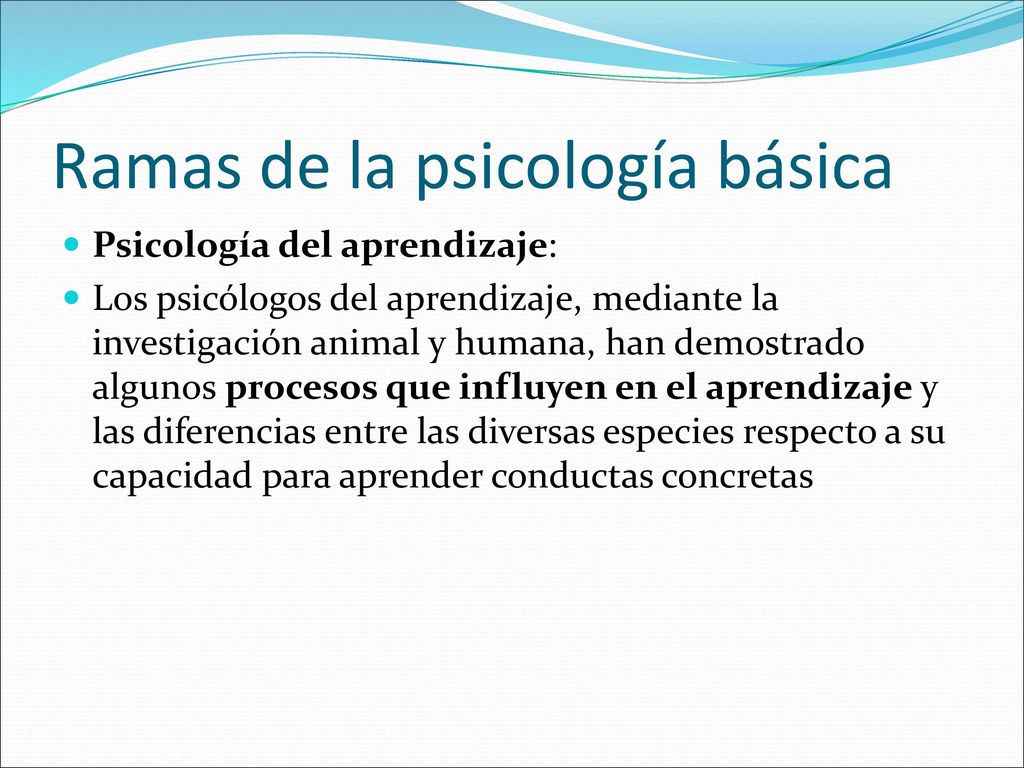 Ramas de la psicología básica

Psicología del aprendizaje:

Los psicólogos del aprendizaje, mediante la investigación animal y humana, han demostrado algunos procesos que influyen en el aprendizaje y las diferencias entre las diversas especies respecto a su capacidad para aprender conductas concretas